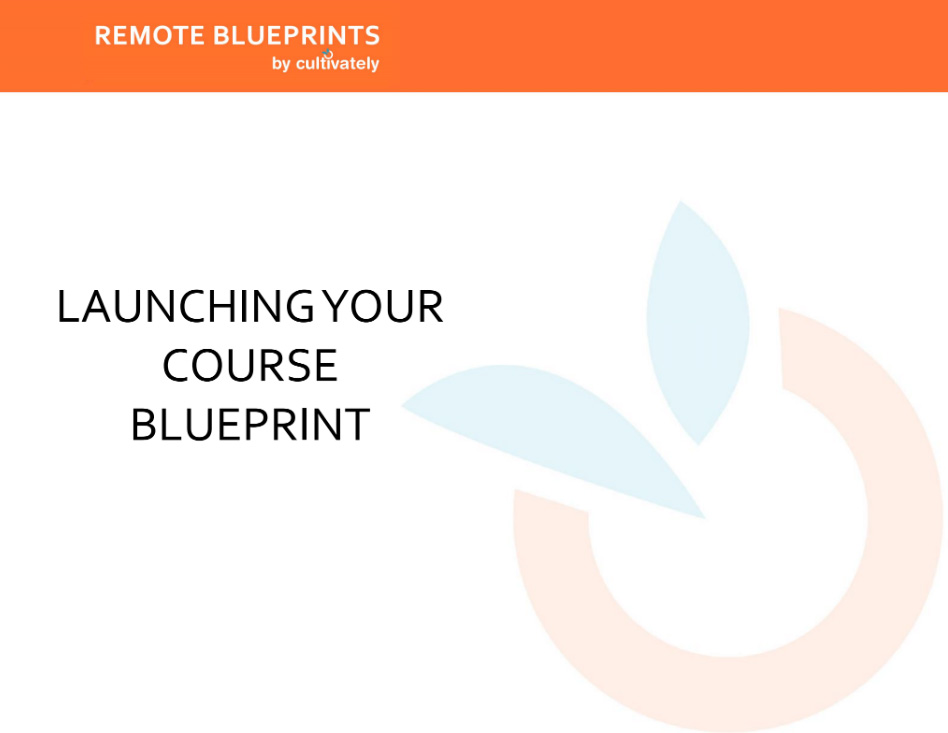 REMOTE BLUEPRINTS
by cultivately

LAUNCHING YOUR COURSE BLUEPRINT